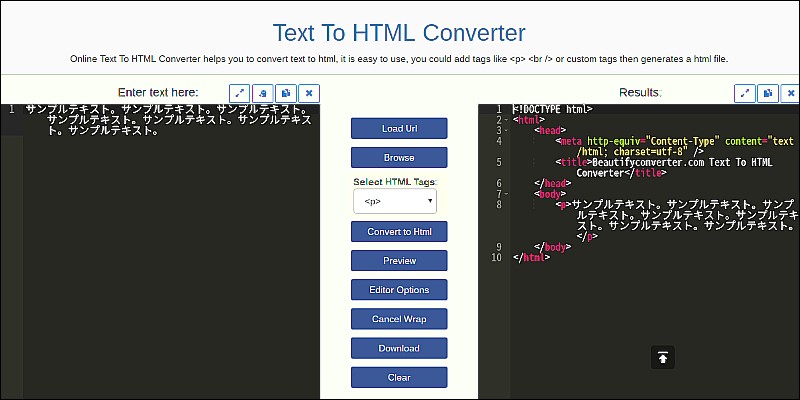 Text To HTML Converter

Online Text To HTML Converter helps you to convert text to html, it is easy to use, you could add tags like <p> <br /> or custom tags then generates a html file.

Enter text here:

1 サンプルテキスト。サンプルテキスト。サンプルテキスト。サンプルテキスト。サンプルテキスト。サンプルテキスト。サンプルテキスト。

Load Url

Browse

Select HTML Tags:

<p>

Convert to Html

Preview

Editor Options

Cancel Wrap

Download

Clear

Results:

1 <!DOCTYPE html>
2 <html>
3 <head>
4 <meta http-equiv="Content-Type" content="text/html; charset=utf-8" />
5 <title>Beautifyconverter.com Text To HTML Converter</title>
6 </head>
7 <body>
8 <p>サンプルテキスト。サンプルテキスト。サンプルテキスト。サンプルテキスト。サンプルテキスト。サンプルテキスト。サンプルテキスト。</p>
9 </body>
10 </html>